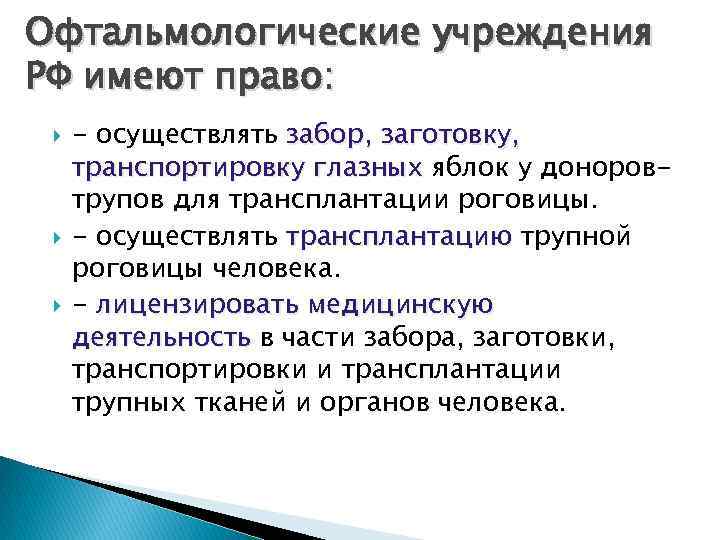 Офтальмологические учреждения РФ имеют право:

- осуществлять забор, заготовку, транспортировку глазных яблок у доноров-трупов для трансплантации роговицы.

- осуществлять трансплантацию трупной роговицы человека.

- лицензировать медицинскую деятельность в части забора, заготовки, транспортировки и трансплантации трупных тканей и органов человека.